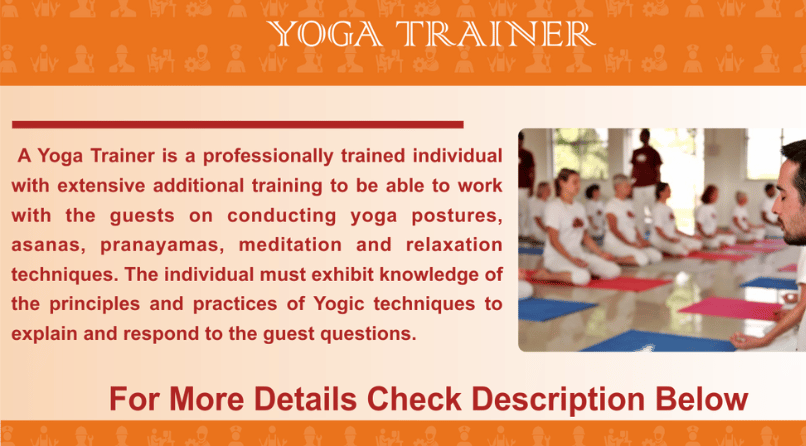 YOGA TRAINER

A Yoga Trainer is a professionally trained individual with extensive additional training to be able to work with the guests on conducting yoga postures, asanas, pranayamas, meditation and relaxation techniques. The individual must exhibit knowledge of the principles and practices of Yogic techniques to explain and respond to the guest questions.

For More Details Check Description Below